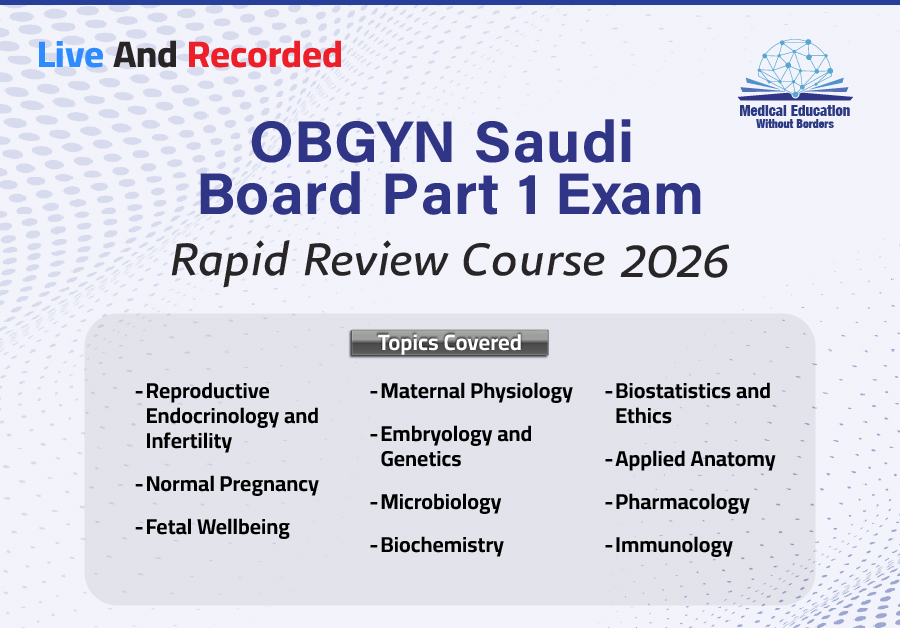 Live And Recorded

Medical Education
Without Borders

OBGYN Saudi Board Part 1 Exam

Rapid Review Course 2026

Topics Covered

- Reproductive Endocrinology and Infertility

- Normal Pregnancy

- Fetal Wellbeing

- Maternal Physiology

- Embryology and Genetics

- Microbiology

- Biochemistry

- Biostatistics and Ethics

- Applied Anatomy

- Pharmacology

- Immunology